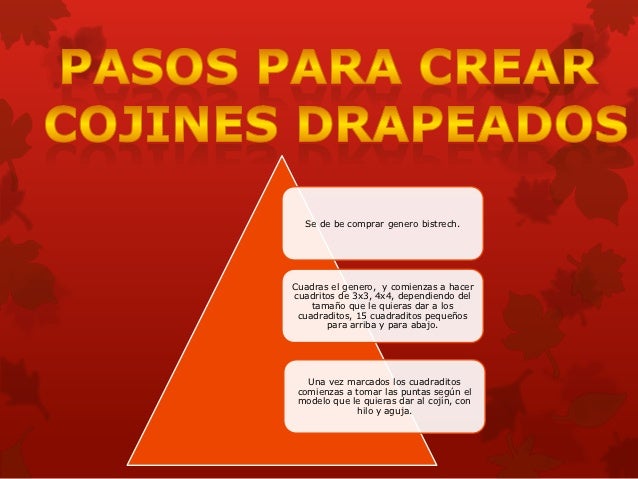 PASOS PARA CREAR COJINES DRAPEADOS

Se de be comprar genero bistrech.

Cuadras el genero, y comienzas a hacer cuadritos de 3x3, 4x4, dependiendo del tamaño que le quieras dar a los cuadraditos, 15 cuadraditos pequeños para arriba y para abajo.

Una vez marcados los cuadraditos comienzas a tomar las puntas según el modelo que le quieras dar al cojín, con hilo y aguja.